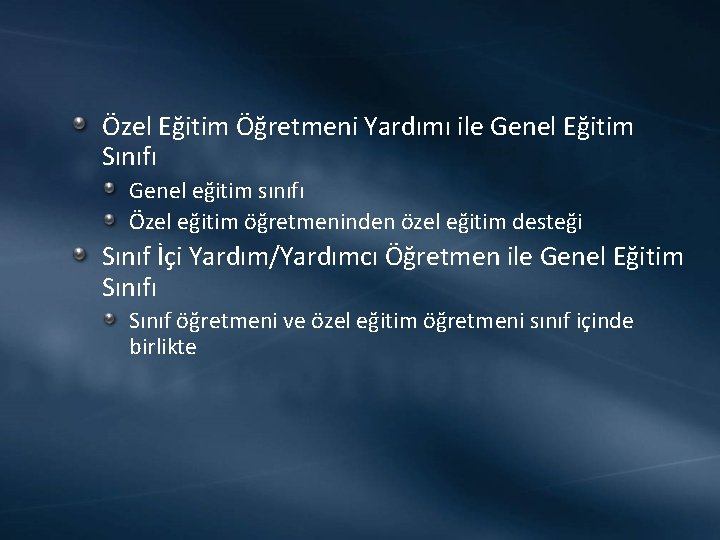 Özel Eğitim Öğretmeni Yardımı ile Genel Eğitim Sınıfı

Genel eğitim sınıfı

Özel eğitim öğretmeninden özel eğitim desteği

Sınıf İçi Yardım/Yardımcı Öğretmen ile Genel Eğitim Sınıfı

Sınıf öğretmeni ve özel eğitim öğretmeni sınıf içinde birlikte